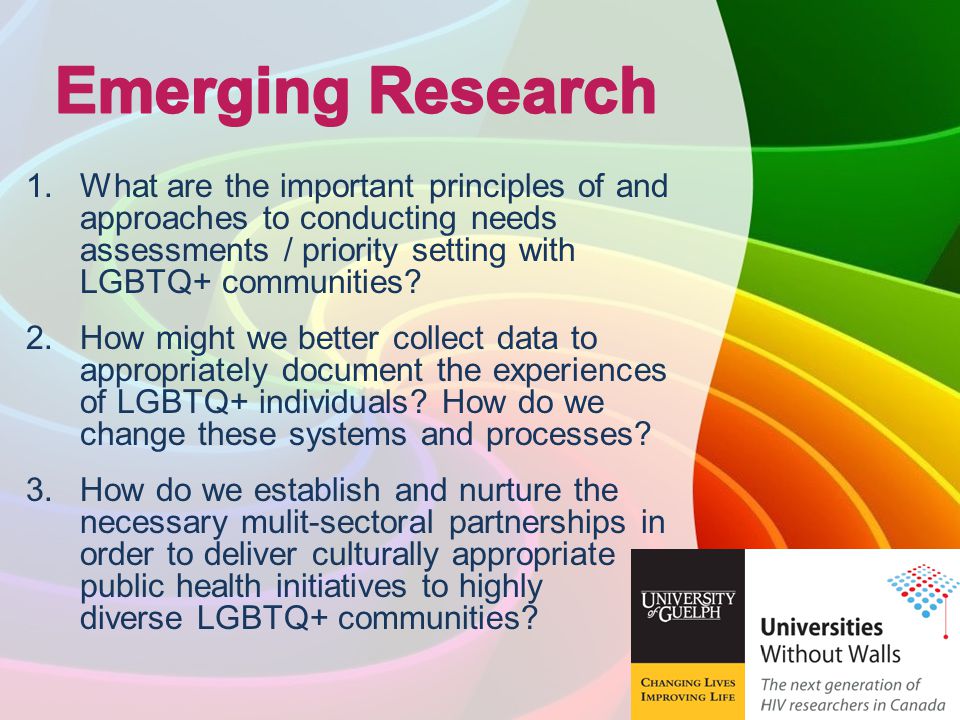 Emerging Research

1. What are the important principles of and approaches to conducting needs assessments / priority setting with LGBTQ+ communities?

2. How might we better collect data to appropriately document the experiences of LGBTQ+ individuals? How do we change these systems and processes?

3. How do we establish and nurture the necessary mulit-sectoral partnerships in order to deliver culturally appropriate public health initiatives to highly diverse LGBTQ+ communities?

UNIVERSITY of GUELPH

CHANGING LIVES IMPROVING LIFE

Universities Without Walls

The next generation of HIV researchers in Canada